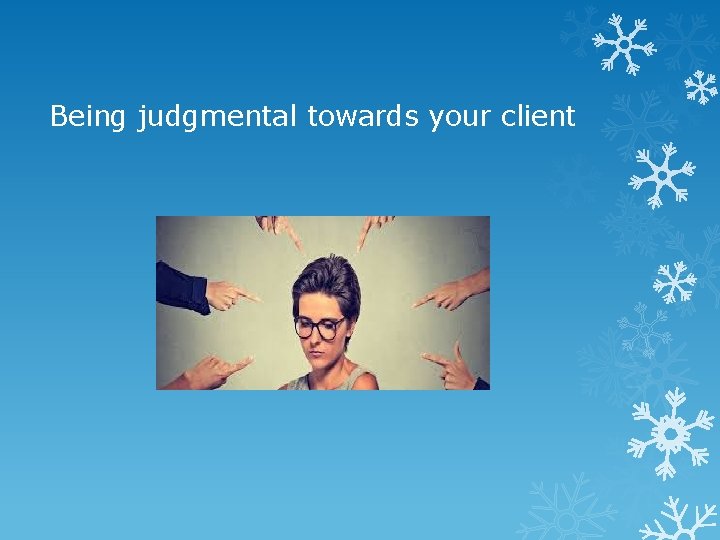 Being judgmental towards your client